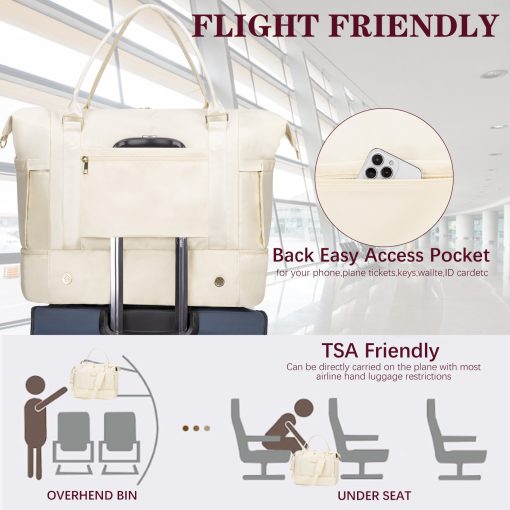 FLIGHT FRIENDLY

Back Easy Access Pocket
for your phone,plane tickets,keys,wallte,ID cardetc

TSA Friendly
Can be directly carried on the plane with most airline hand luggage restrictions

OVERHEND BIN

UNDER SEAT